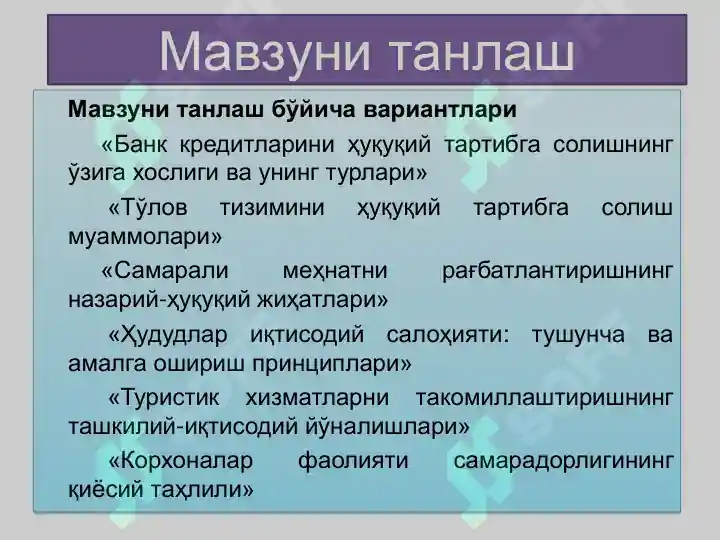 Мавзуни танлаш

Мавзуни танлаш бўйича вариантлари

«Банк кредитларини ҳуқуқий тартибга солишнинг ўзига хослиги ва унинг турлари»

«Тўлов тизимини ҳуқуқий тартибга солиш муаммолари»

«Самарали меҳнатни рағбатлантиришнинг назарий-ҳуқуқий жиҳатлари»

«Ҳудудлар иқтисодий салоҳияти: тушунча ва амалга ошириш принциплари»

«Туристик хизматларни такомиллаштиришнинг ташкилий-иқтисодий йўналишлари»

«Корхоналар фаолияти самарадорлигининг қиёсий таҳлили»